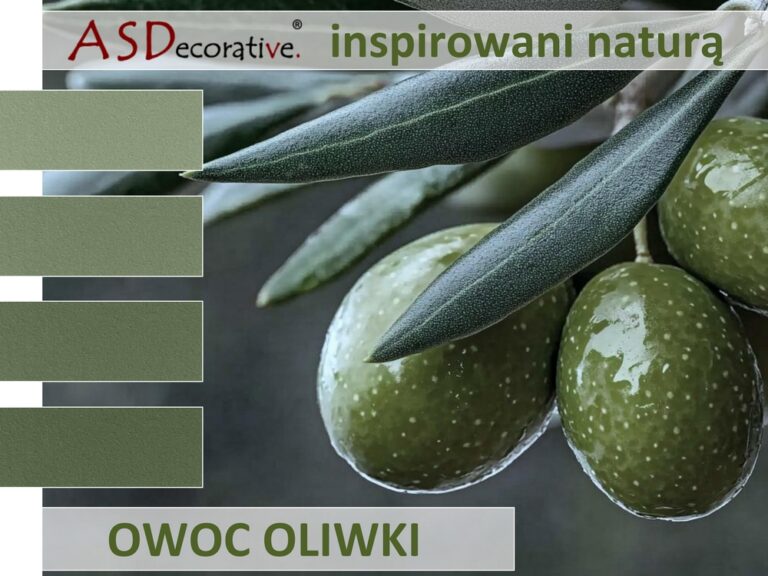 ASDecorative.® inspirowani naturą

OWOC OLIWKI